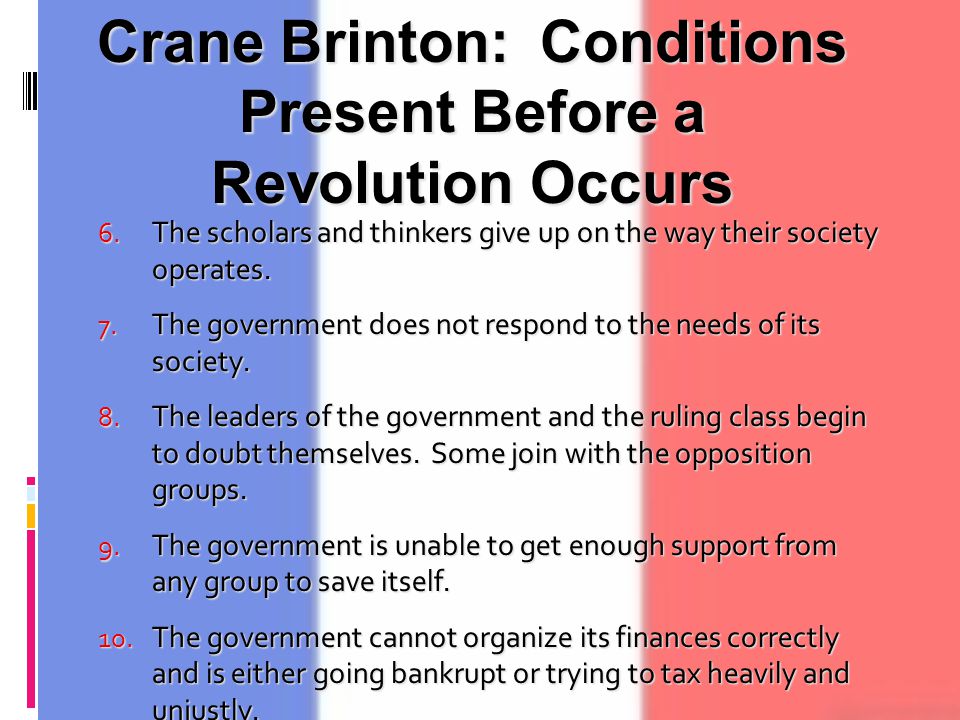 Crane Brinton: Conditions Present Before a Revolution Occurs

6. The scholars and thinkers give up on the way their society operates.

7. The government does not respond to the needs of its society.

8. The leaders of the government and the ruling class begin to doubt themselves. Some join with the opposition groups.

9. The government is unable to get enough support from any group to save itself.

10. The government cannot organize its finances correctly and is either going bankrupt or trying to tax heavily and unjustly.